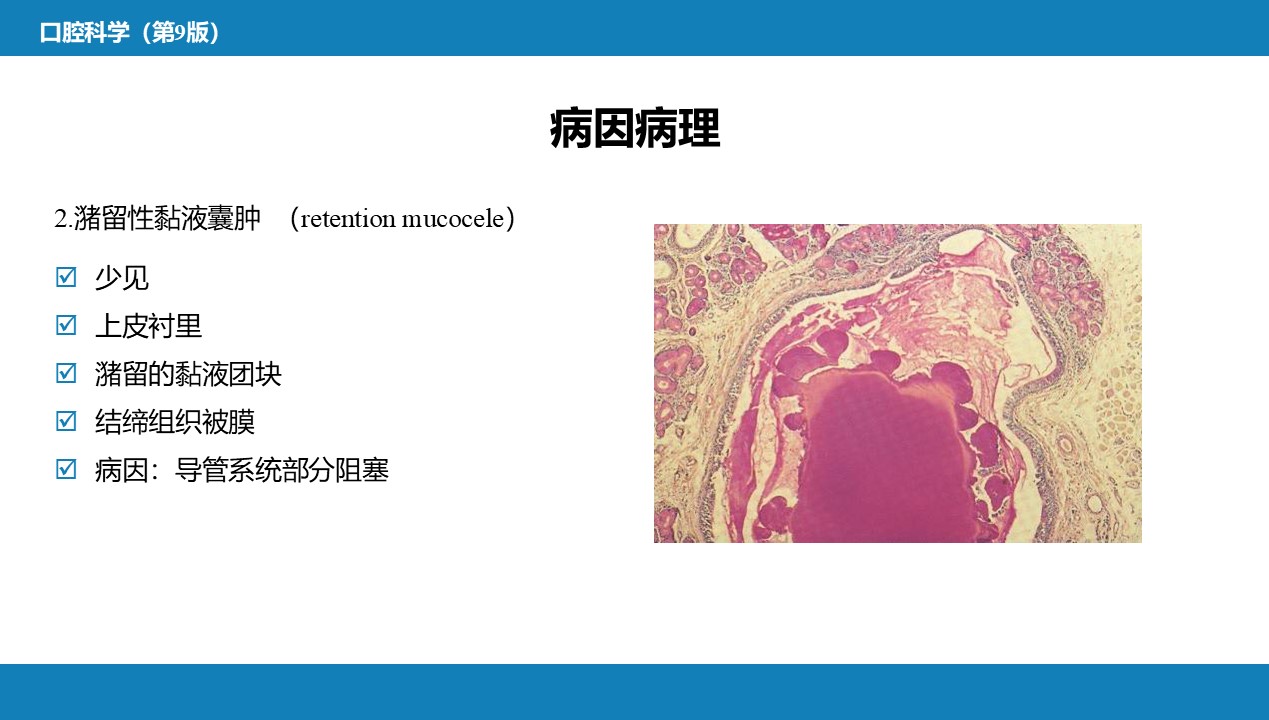 口腔科学（第9版）

病因病理

2.潴留性黏液囊肿 （retention mucocele）

☑ 少见
☑ 上皮衬里
☑ 潴留的黏液团块
☑ 结缔组织被膜
☑ 病因：导管系统部分阻塞